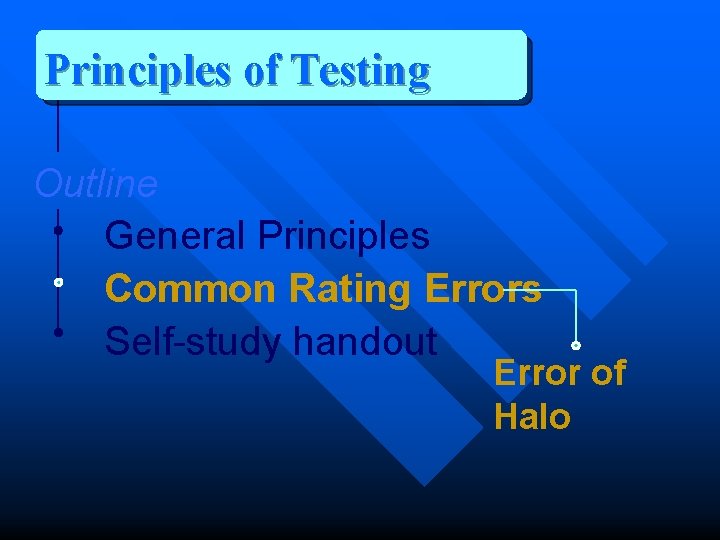 Principles of Testing

Outline

General Principles

Common Rating Errors

Self-study handout

Error of Halo